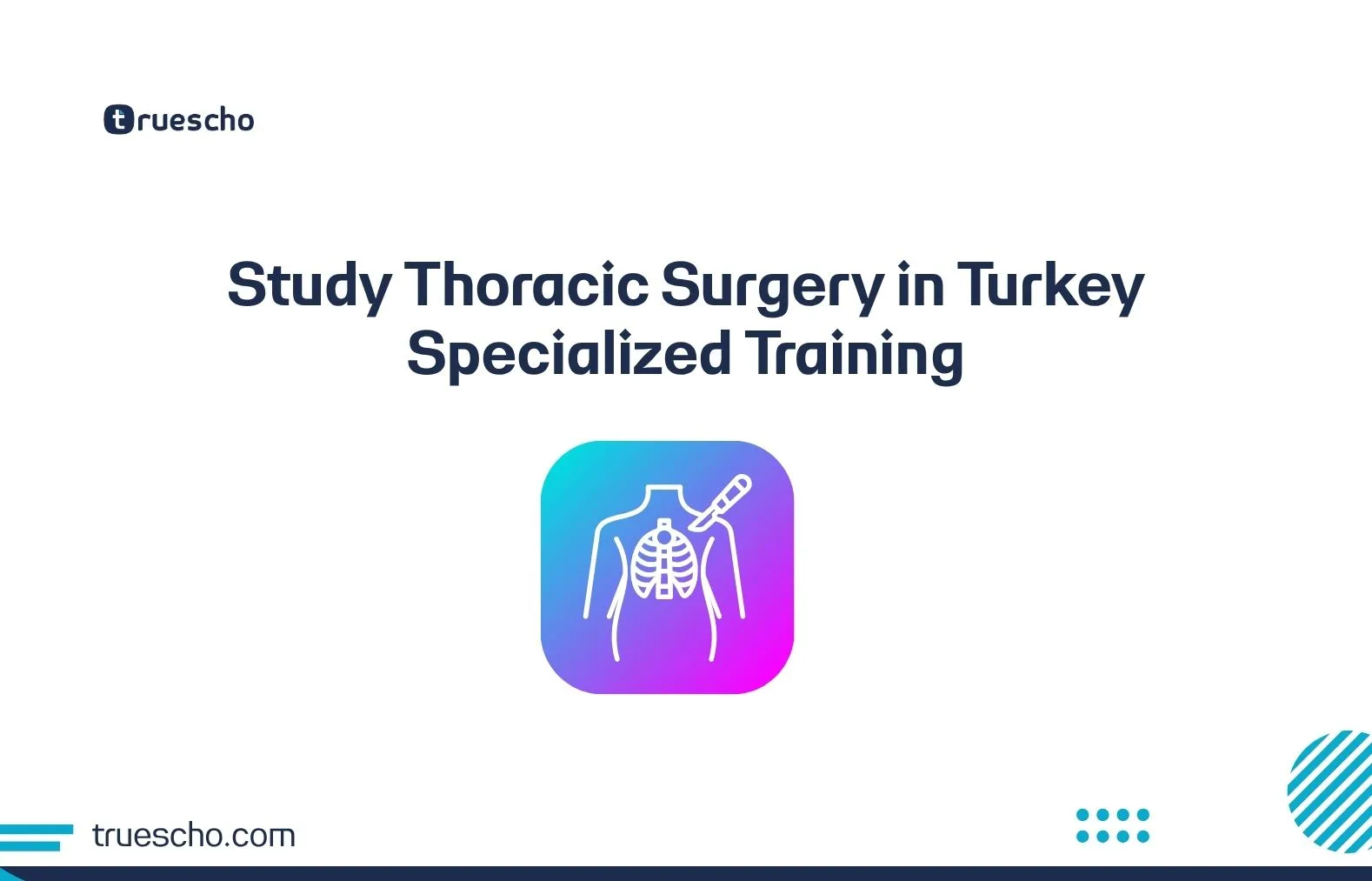 truescho

Study Thoracic Surgery in Turkey Specialized Training

truescho.com